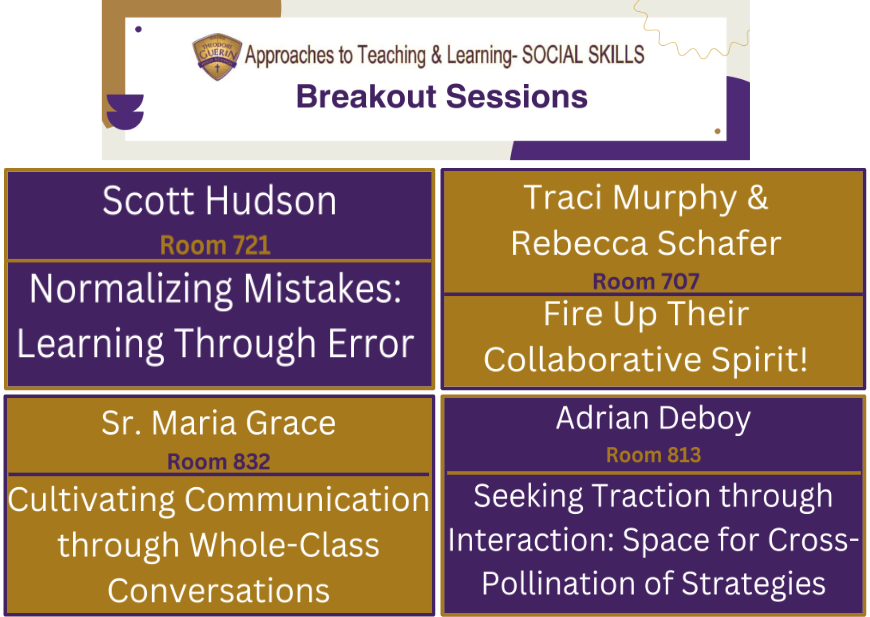 THEODORE GUERIN

Approaches to Teaching & Learning- SOCIAL SKILLS
Breakout Sessions

Scott Hudson
Room 721
Normalizing Mistakes: Learning Through Error

Traci Murphy & Rebecca Schafer
Room 707
Fire Up Their Collaborative Spirit!

Sr. Maria Grace
Room 832
Cultivating Communication through Whole-Class Conversations

Adrian Deboy
Room 813
Seeking Traction through Interaction: Space for Cross-Pollination of Strategies